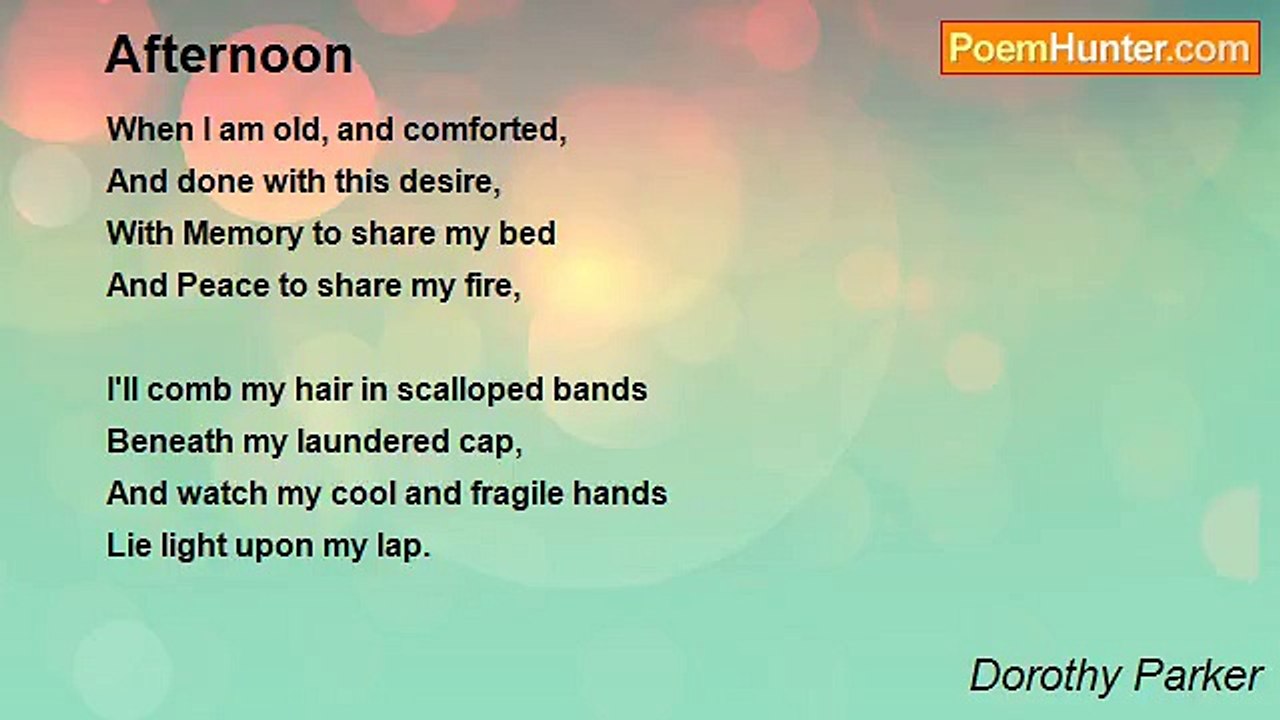 Afternoon

PoemHunter.com

When I am old, and comforted,
And done with this desire,
With Memory to share my bed
And Peace to share my fire,

I'll comb my hair in scalloped bands
Beneath my laundered cap,
And watch my cool and fragile hands
Lie light upon my lap.

Dorothy Parker